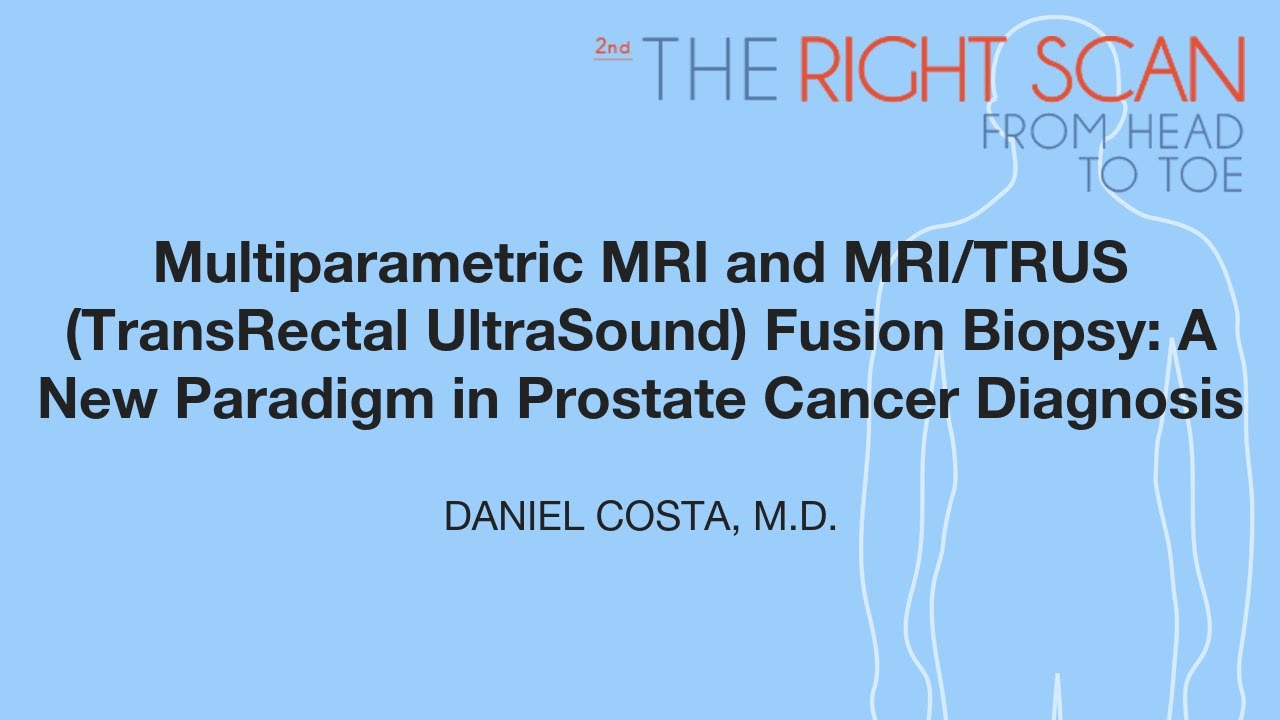 2nd THE RIGHT SCAN
FROM HEAD TO TOE

Multiparametric MRI and MRI/TRUS (TransRectal UltraSound) Fusion Biopsy: A New Paradigm in Prostate Cancer Diagnosis

DANIEL COSTA, M.D.